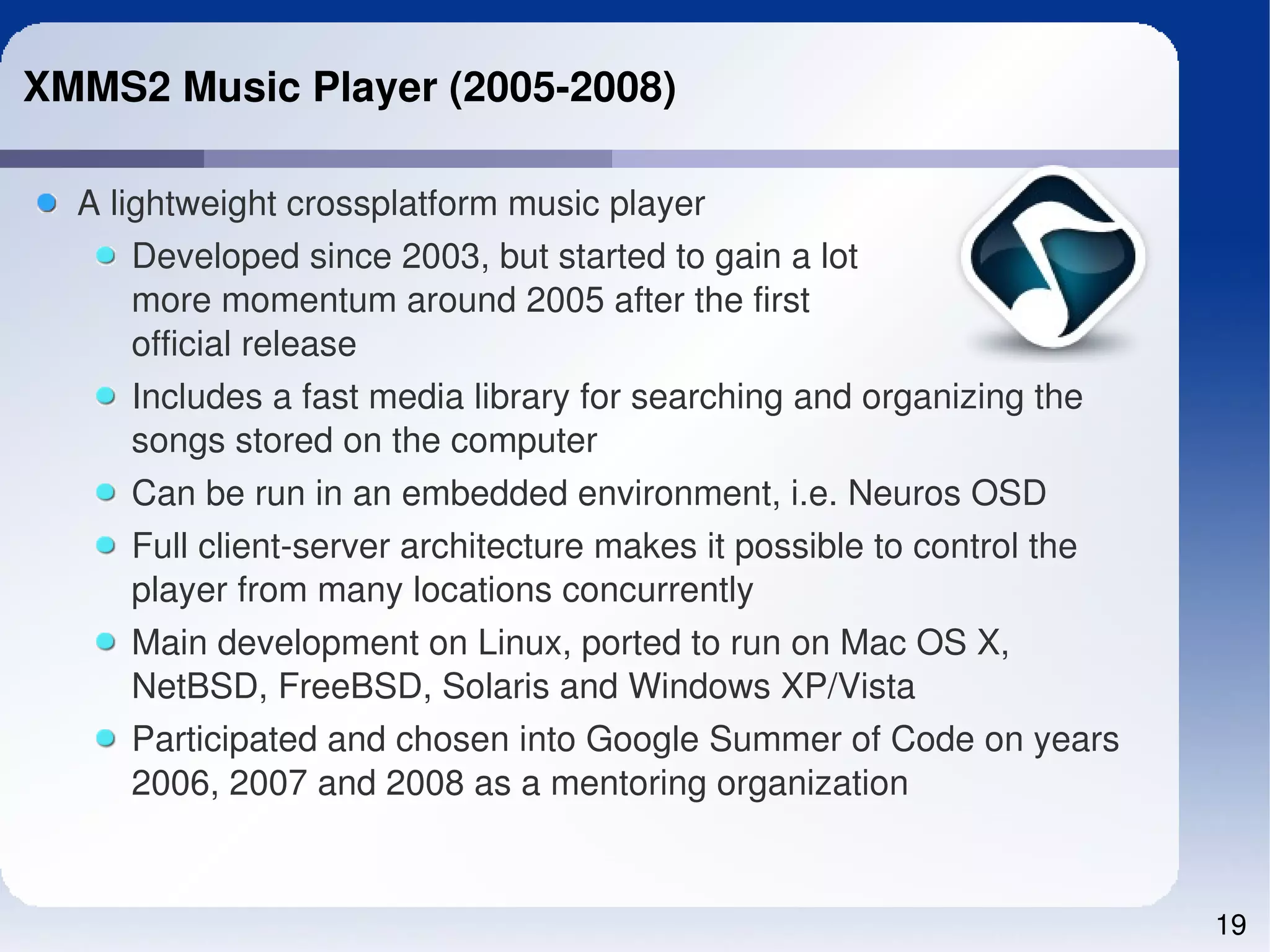 XMMS2 Music Player (2005-2008)

- A lightweight crossplatform music player
  - Developed since 2003, but started to gain a lot more momentum around 2005 after the first official release
  - Includes a fast media library for searching and organizing the songs stored on the computer
  - Can be run in an embedded environment, i.e. Neuros OSD
  - Full client-server architecture makes it possible to control the player from many locations concurrently
  - Main development on Linux, ported to run on Mac OS X, NetBSD, FreeBSD, Solaris and Windows XP/Vista
  - Participated and chosen into Google Summer of Code on years 2006, 2007 and 2008 as a mentoring organization

19